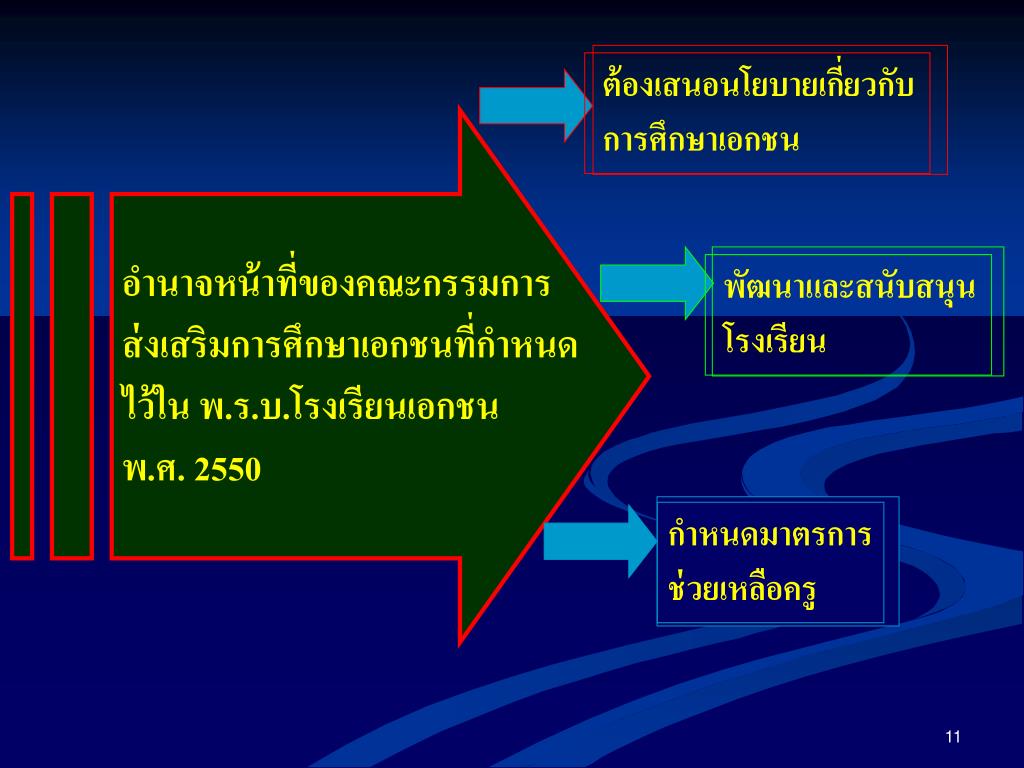 อำนาจหน้าที่ของคณะกรรมการส่งเสริมการศึกษาเอกชนที่กำหนดไว้ใน พ.ร.บ.โรงเรียนเอกชน พ.ศ. 2550

ต้องเสนอนโยบายเกี่ยวกับการศึกษาเอกชน

พัฒนาและสนับสนุนโรงเรียน

กำหนดมาตรการช่วยเหลือครู

11